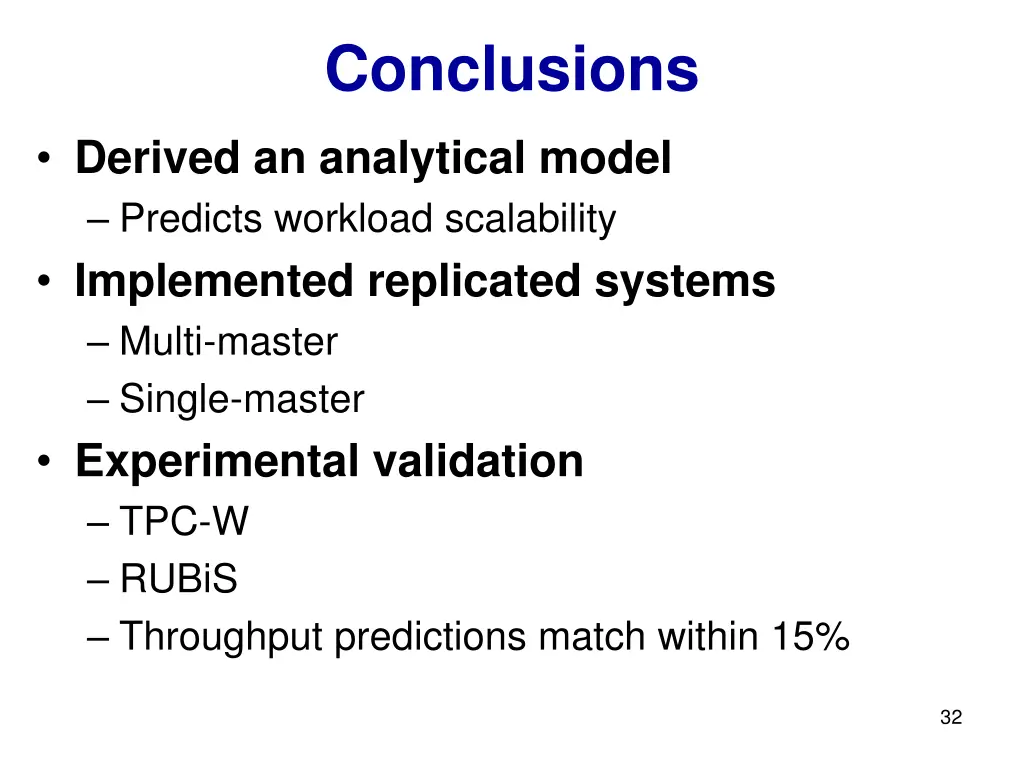 Conclusions

• Derived an analytical model
– Predicts workload scalability

• Implemented replicated systems
– Multi-master
– Single-master

• Experimental validation
– TPC-W
– RUBiS
– Throughput predictions match within 15%

32